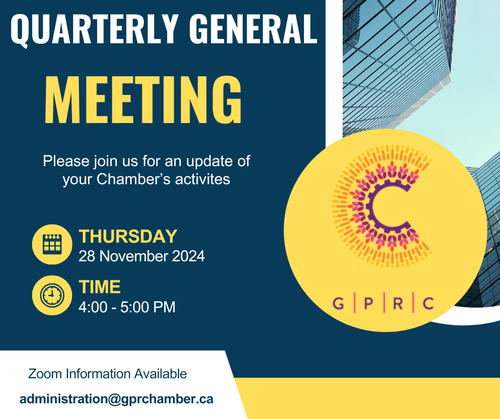 QUARTERLY GENERAL

MEETING

Please join us for an update of your Chamber's activites

THURSDAY
28 November 2024

TIME
4:00 - 5:00 PM

G | P | R | C

Zoom Information Available

administration@gprchamber.ca